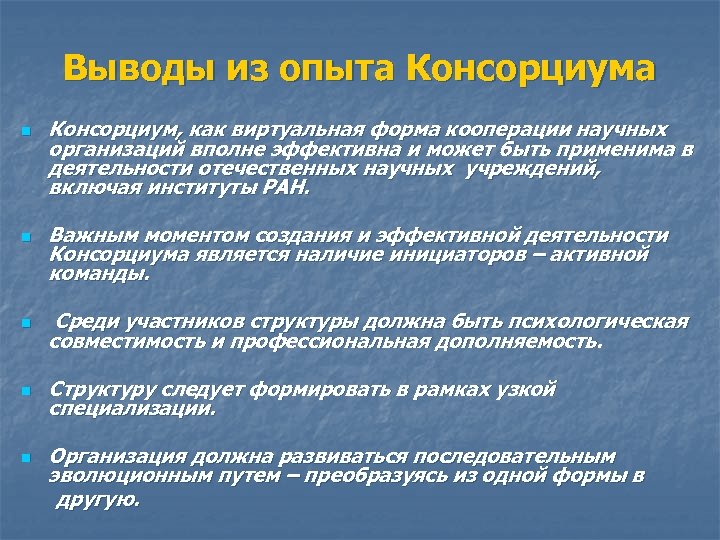 Выводы из опыта Консорциума

Консорциум, как виртуальная форма кооперации научных организаций вполне эффективна и может быть применима в деятельности отечественных научных учреждений, включая институты РАН.

Важным моментом создания и эффективной деятельности Консорциума является наличие инициаторов – активной команды.

Среди участников структуры должна быть психологическая совместимость и профессиональная дополняемость.

Структуру следует формировать в рамках узкой специализации.

Организация должна развиваться последовательным эволюционным путем – преобразуясь из одной формы в другую.